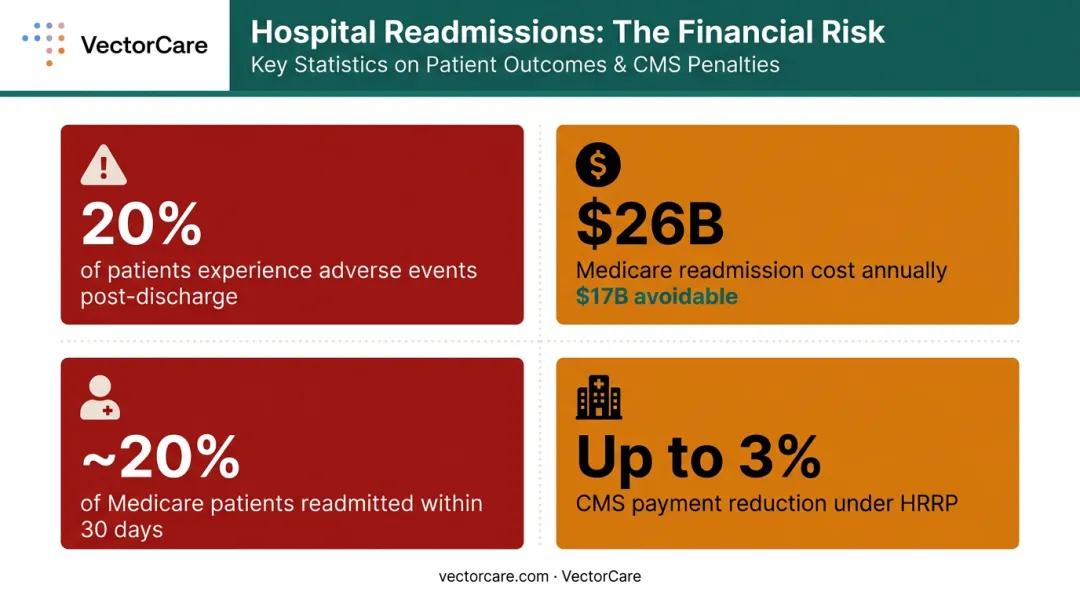 VectorCare

Hospital Readmissions: The Financial Risk

Key Statistics on Patient Outcomes & CMS Penalties

20%

of patients experience adverse events post-discharge

$26B

Medicare readmission cost annually

$17B avoidable

~20%

of Medicare patients readmitted within 30 days

Up to 3%

CMS payment reduction under HRRP

vectorcare.com · VectorCare